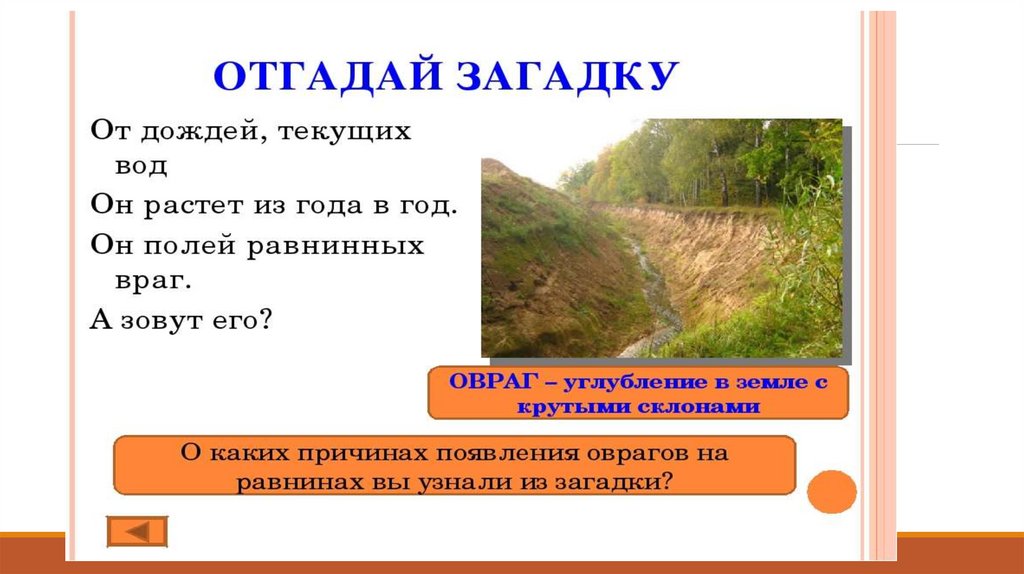 ОТГАДАЙ ЗАГАДКУ

От дождей, текущих вод

Он растет из года в год.

Он полей равнинных враг.

А зовут его?

ОВРАГ – углубление в земле с крутыми склонами

О каких причинах появления оврагов на равнинах вы узнали из загадки?